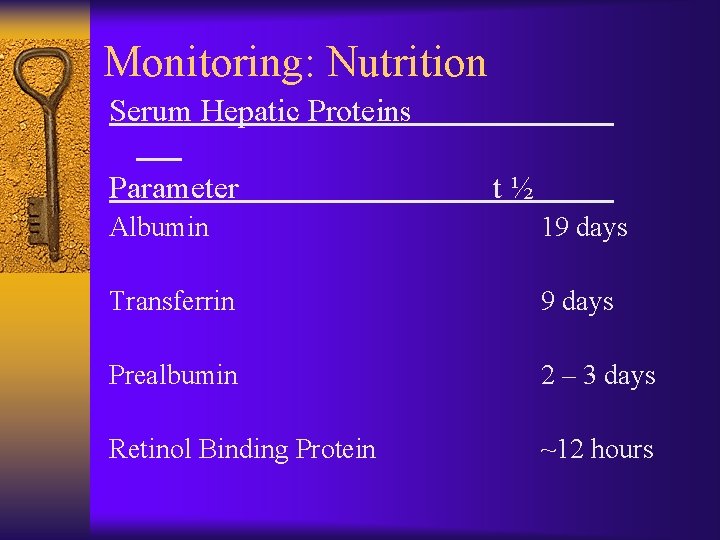 Monitoring: Nutrition

Serum Hepatic Proteins

| Parameter | t ½ |
|---|---|
| Albumin | 19 days |
| Transferrin | 9 days |
| Prealbumin | 2 – 3 days |
| Retinol Binding Protein | ~12 hours |